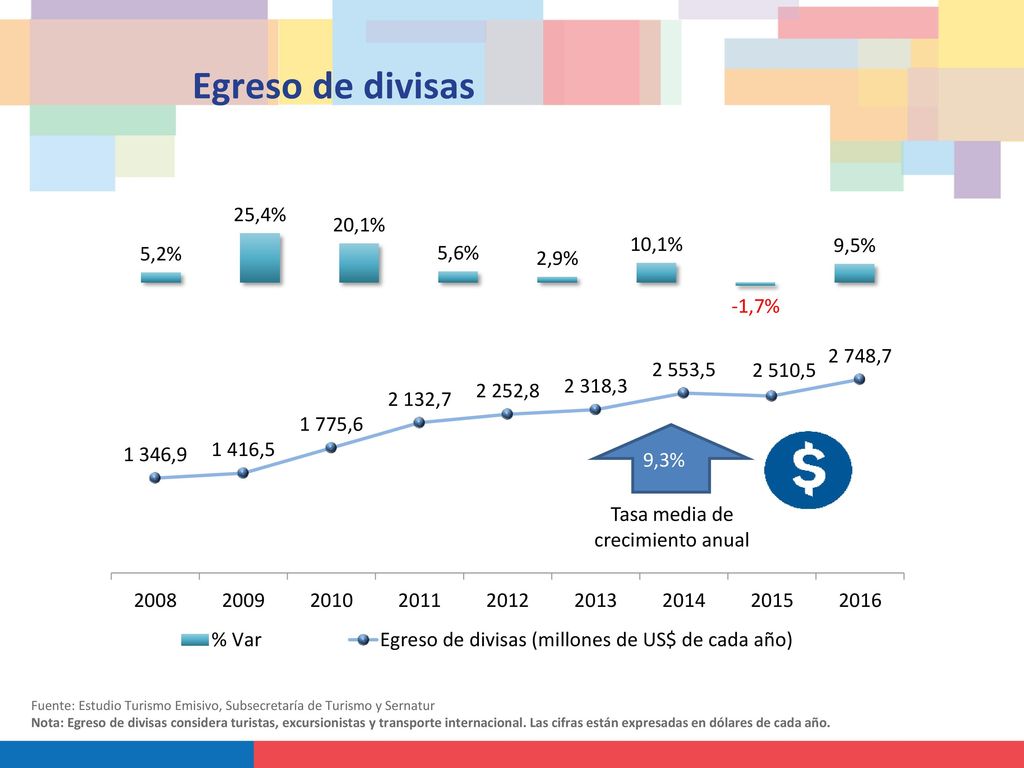 Egreso de divisas

5,2%
25,4%
20,1%
5,6%
2,9%
10,1%
-1,7%
9,5%

1 346,9
1 416,5
1 775,6
2 132,7
2 252,8
2 318,3
2 553,5
2 510,5
2 748,7

9,3%

$

Tasa media de crecimiento anual

2008 2009 2010 2011 2012 2013 2014 2015 2016

% Var
Egreso de divisas (millones de US$ de cada año)

Fuente: Estudio Turismo Emisivo, Subsecretaría de Turismo y Sernatur
Nota: Egreso de divisas considera turistas, excursionistas y transporte internacional. Las cifras están expresadas en dólares de cada año.